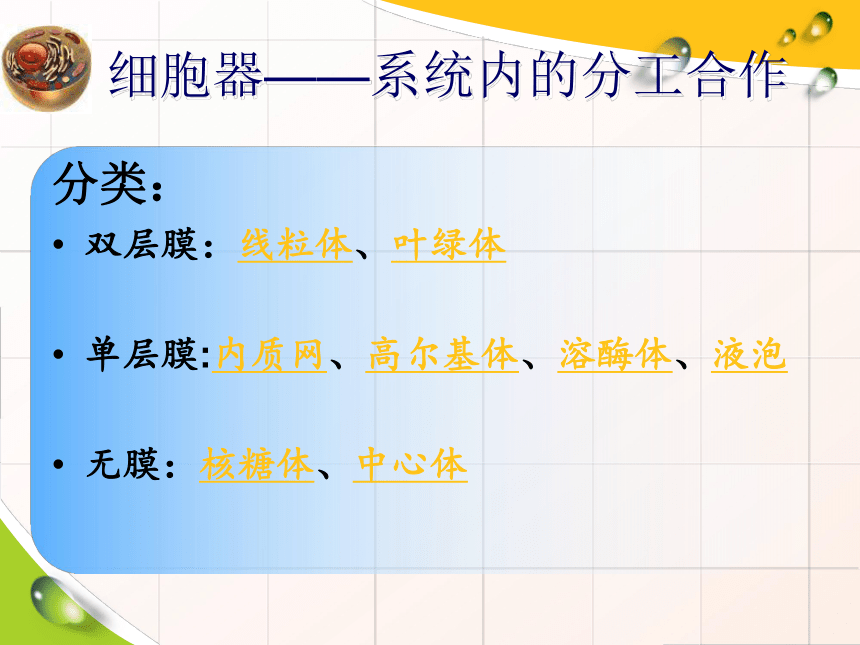 细胞器——系统内的分工合作

分类：

• 双层膜：线粒体、叶绿体

• 单层膜:内质网、高尔基体、溶酶体、液泡

• 无膜：核糖体、中心体